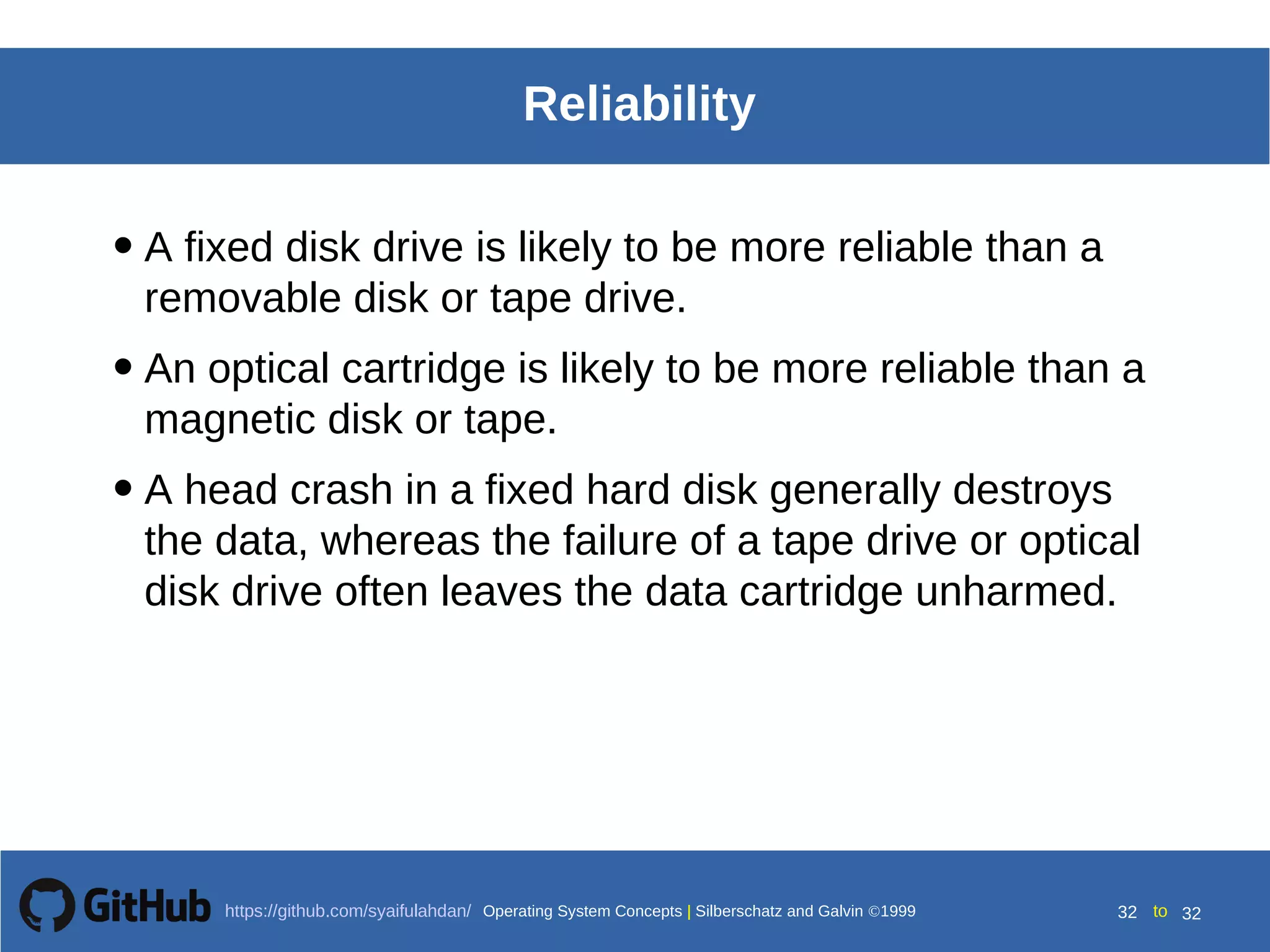 Reliability

• A fixed disk drive is likely to be more reliable than a removable disk or tape drive.

• An optical cartridge is likely to be more reliable than a magnetic disk or tape.

• A head crash in a fixed hard disk generally destroys the data, whereas the failure of a tape drive or optical disk drive often leaves the data cartridge unharmed.

GitHub https://github.com/syaifulahdan/ Operating System Concepts | Silberschatz and Galvin ©1999 32 to 32